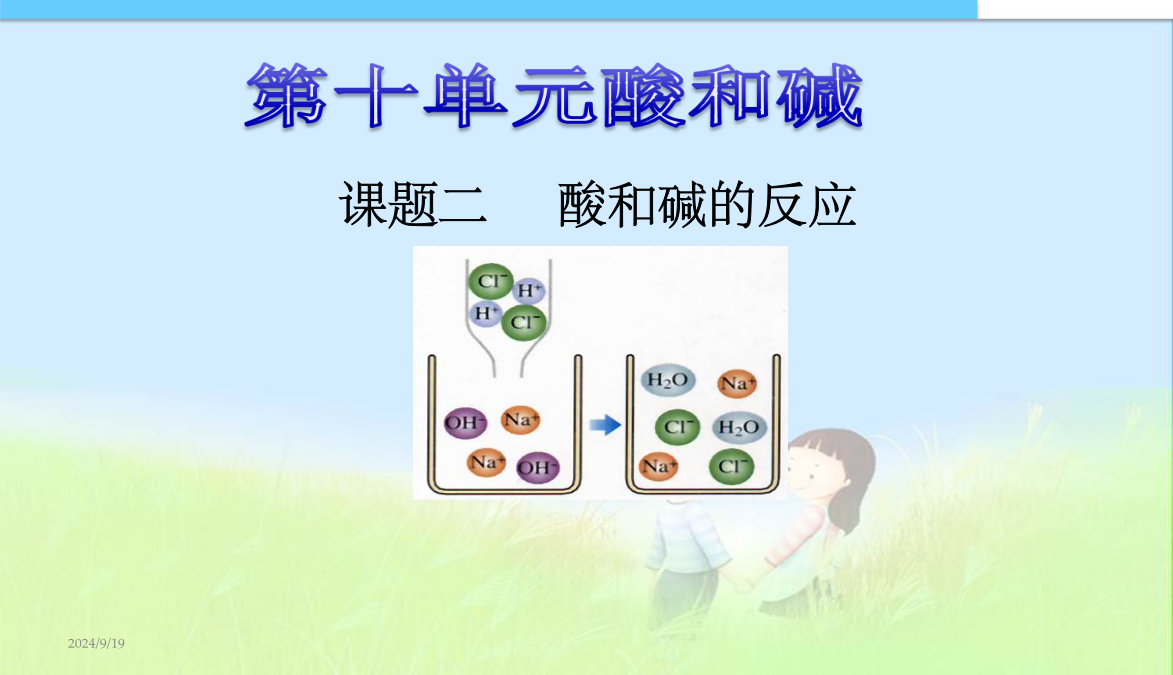 第十单元酸和碱

课题二　酸和碱的反应

$Cl^-$ $H^+$ $H^+$ $Cl^-$

$OH^-$ $Na^+$ $Na^+$ $OH^-$

$H_2O$ $Na^+$ $Cl^-$ $H_2O$ $Na^+$ $Cl^-$

2024/9/19